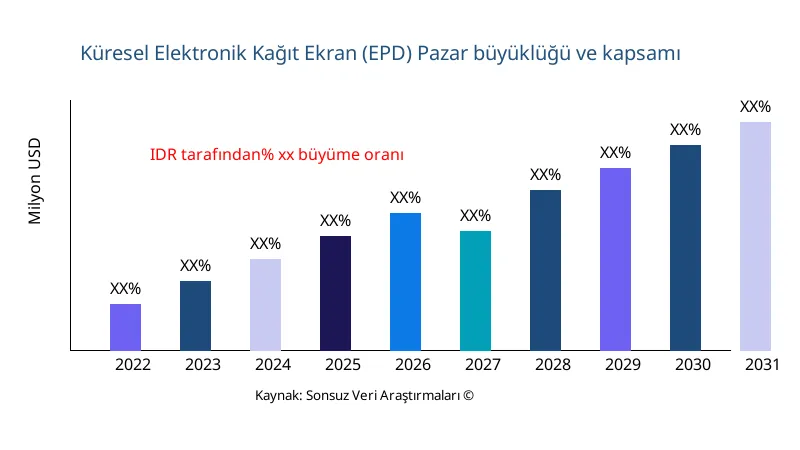 Küresel Elektronik Kağıt Ekran (EPD) Pazar büyüklüğü ve kapsamı

Milyon USD

IDR tarafından% xx büyüme oranı

XX%
XX%
XX%
XX%
XX%
XX%
XX%
XX%
XX%
XX%

2022
2023
2024
2025
2026
2027
2028
2029
2030
2031

Kaynak: Sonsuz Veri Araştırmaları ©